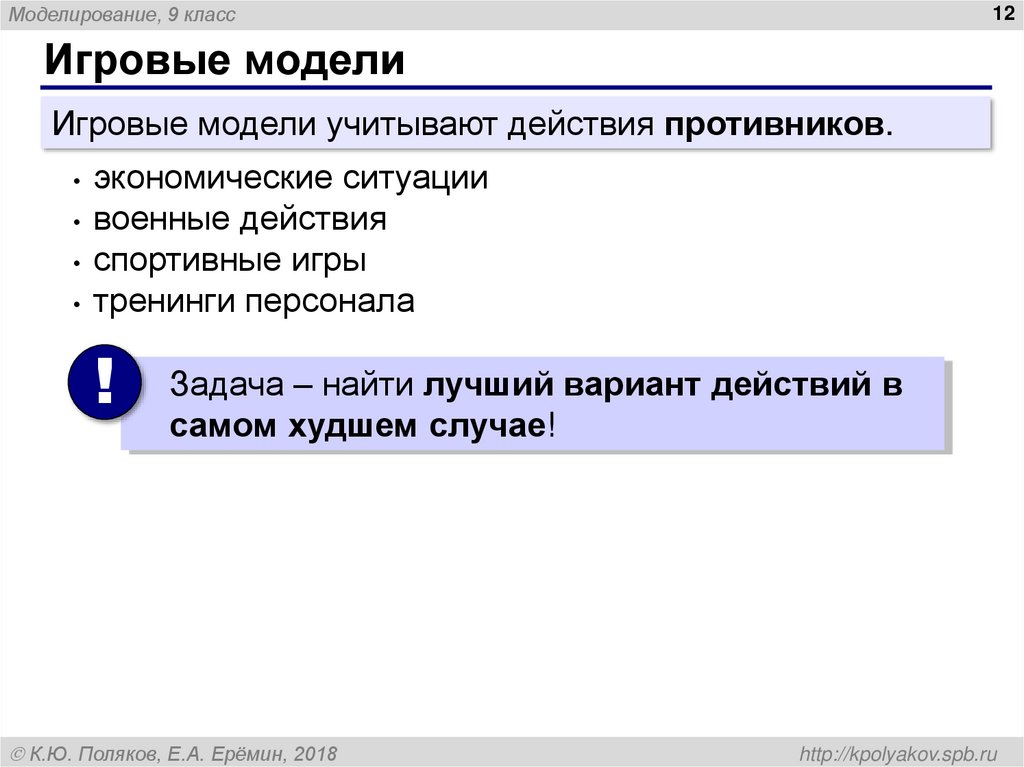 Моделирование, 9 класс

12

Игровые модели

Игровые модели учитывают действия противников.

• экономические ситуации
• военные действия
• спортивные игры
• тренинги персонала

!

Задача – найти лучший вариант действий в самом худшем случае!

© К.Ю. Поляков, Е.А. Ерёмин, 2018

http://kpolyakov.spb.ru